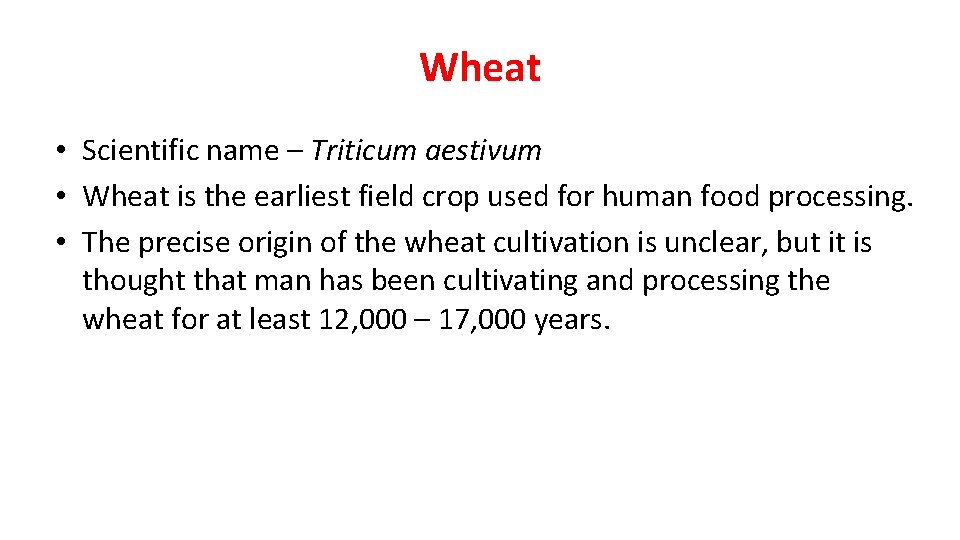 Wheat

• Scientific name – Triticum aestivum
• Wheat is the earliest field crop used for human food processing.
• The precise origin of the wheat cultivation is unclear, but it is thought that man has been cultivating and processing the wheat for at least 12,000 – 17,000 years.